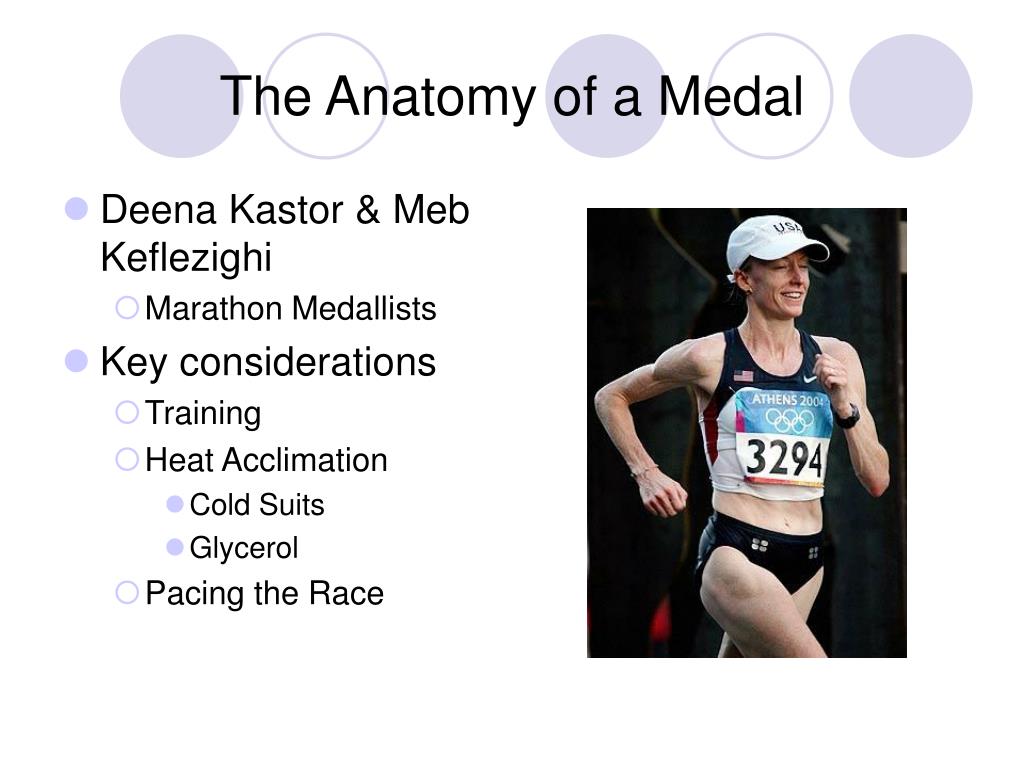 The Anatomy of a Medal

Deena Kastor & Meb Keflezighi

Marathon Medallists

Key considerations

Training

Heat Acclimation

Cold Suits

Glycerol

Pacing the Race

USA

ATHENS 2004

3294